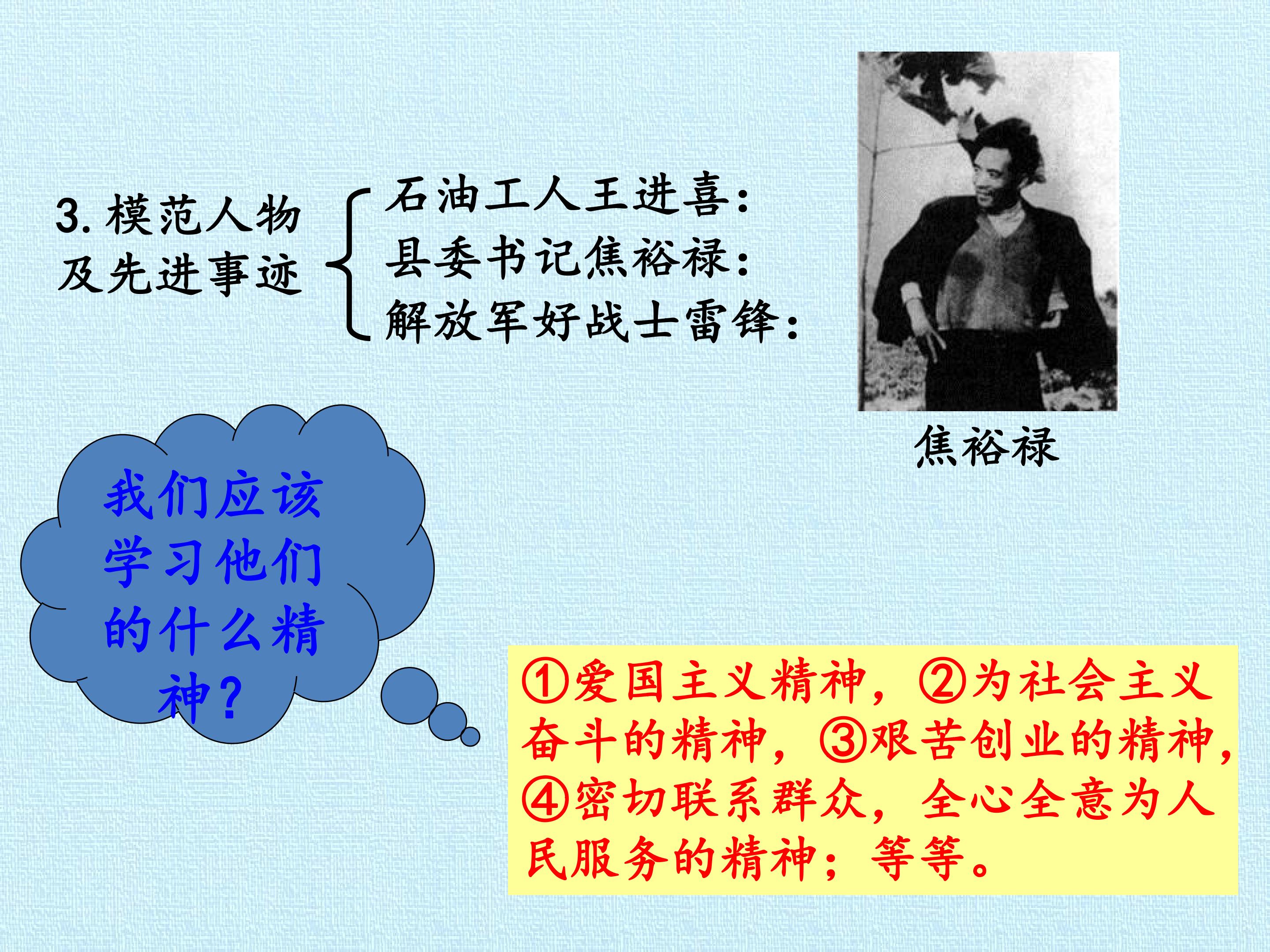 3.模范人物及先进事迹

石油工人王进喜:
县委书记焦裕禄:
解放军好战士雷锋:

焦裕禄

我们应该学习他们的什么精神?

①爱国主义精神,②为社会主义奋斗的精神,③艰苦创业的精神,④密切联系群众,全心全意为人民服务的精神;等等。